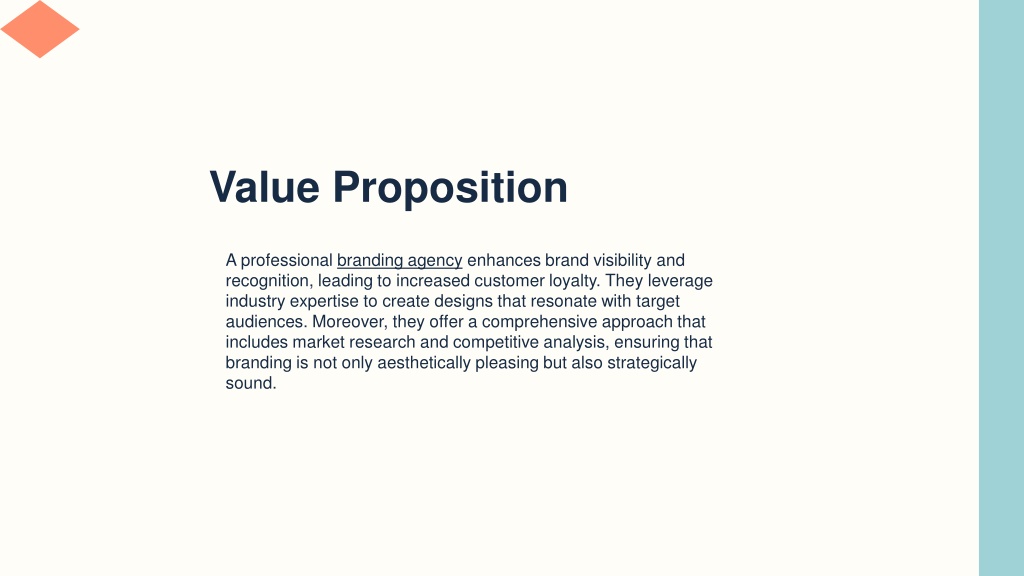 Value Proposition

A professional branding agency enhances brand visibility and recognition, leading to increased customer loyalty. They leverage industry expertise to create designs that resonate with target audiences. Moreover, they offer a comprehensive approach that includes market research and competitive analysis, ensuring that branding is not only aesthetically pleasing but also strategically sound.